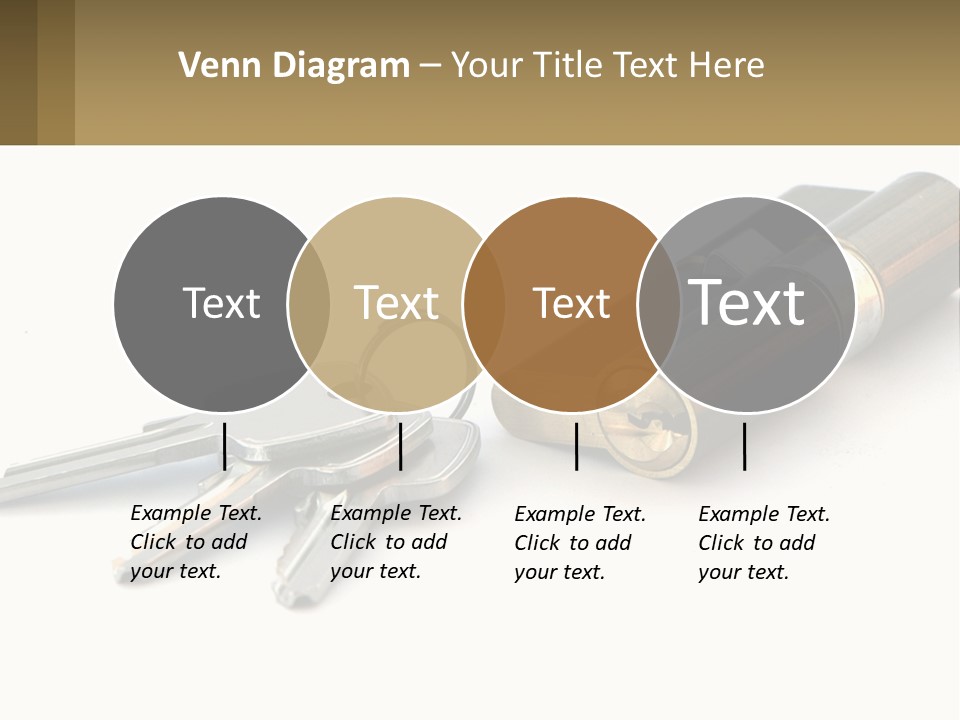 Venn Diagram – Your Title Text Here

Text

Text

Text

Text

Example Text. Click to add your text.

Example Text. Click to add your text.

Example Text. Click to add your text.

Example Text. Click to add your text.